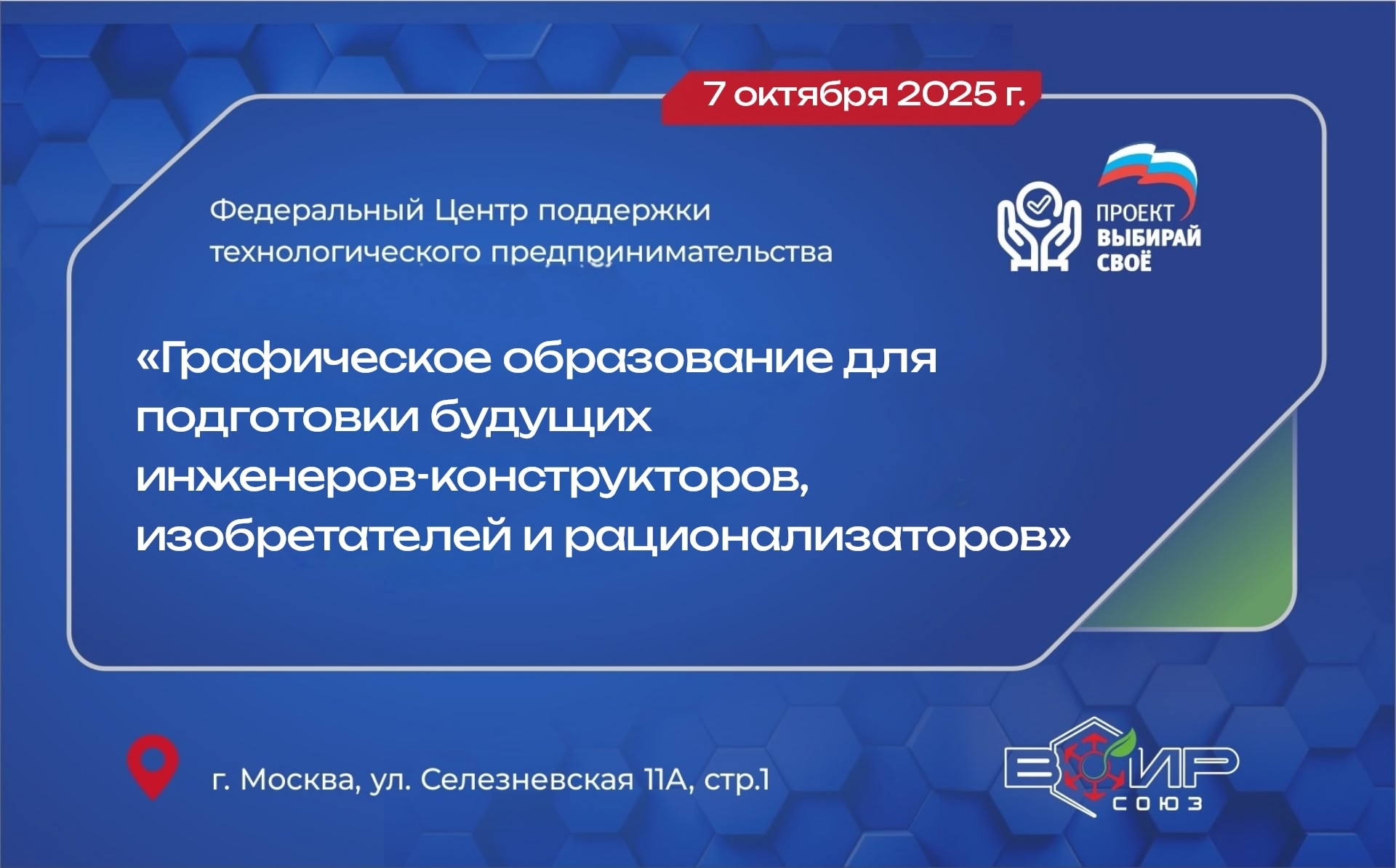 7 октября 2025 г.

Федеральный Центр поддержки технологического предпринимательства

ПРОЕКТ ВЫБИРАЙ СВОЁ

«Графическое образование для подготовки будущих инженеров-конструкторов, изобретателей и рационализаторов»

г. Москва, ул. Селезневская 11А, стр.1

ВОИР СОЮЗ